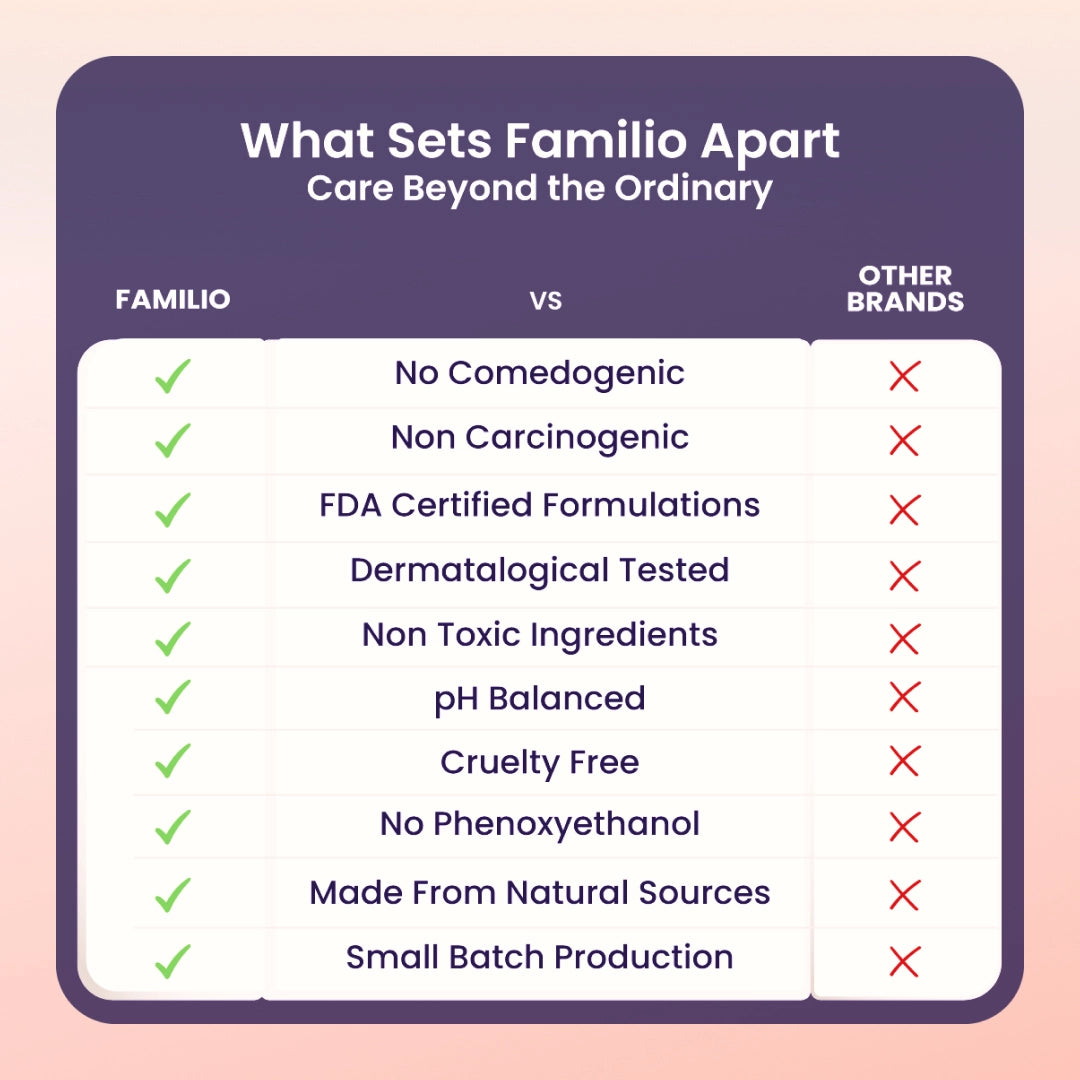 What Sets Familio Apart
Care Beyond the Ordinary

| FAMILIO | VS | OTHER BRANDS |
|---|---|---|
| ✓ | No Comedogenic | ✗ |
| ✓ | Non Carcinogenic | ✗ |
| ✓ | FDA Certified Formulations | ✗ |
| ✓ | Dermatalogical Tested | ✗ |
| ✓ | Non Toxic Ingredients | ✗ |
| ✓ | pH Balanced | ✗ |
| ✓ | Cruelty Free | ✗ |
| ✓ | No Phenoxyethanol | ✗ |
| ✓ | Made From Natural Sources | ✗ |
| ✓ | Small Batch Production | ✗ |